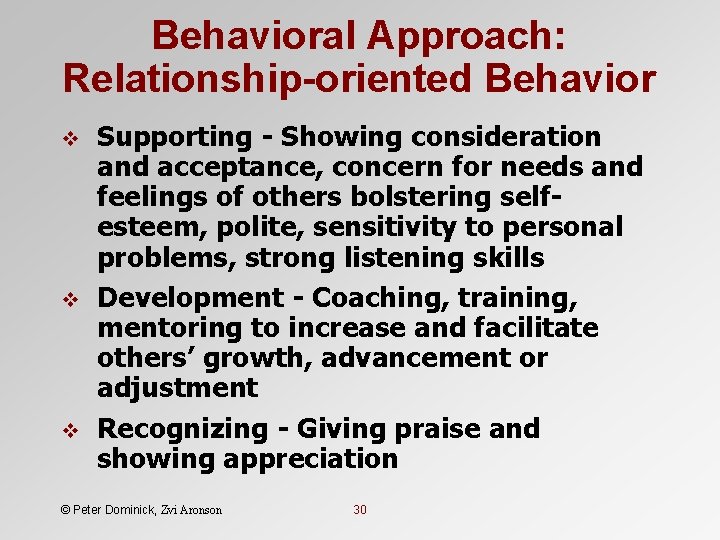 Behavioral Approach: Relationship-oriented Behavior

❖ Supporting - Showing consideration and acceptance, concern for needs and feelings of others bolstering self-esteem, polite, sensitivity to personal problems, strong listening skills

❖ Development - Coaching, training, mentoring to increase and facilitate others' growth, advancement or adjustment

❖ Recognizing - Giving praise and showing appreciation

© Peter Dominick, Zvi Aronson

30